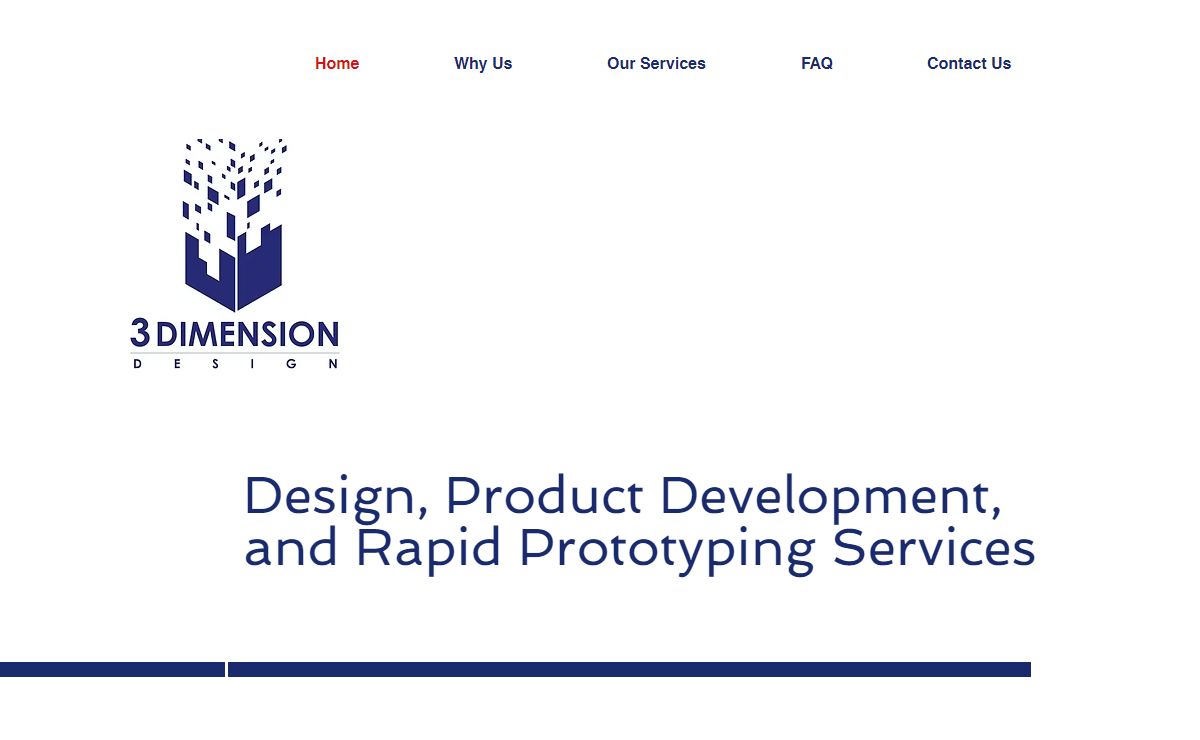 Home Why Us Our Services FAQ Contact Us

3 DIMENSION
DESIGN

Design, Product Development, and Rapid Prototyping Services